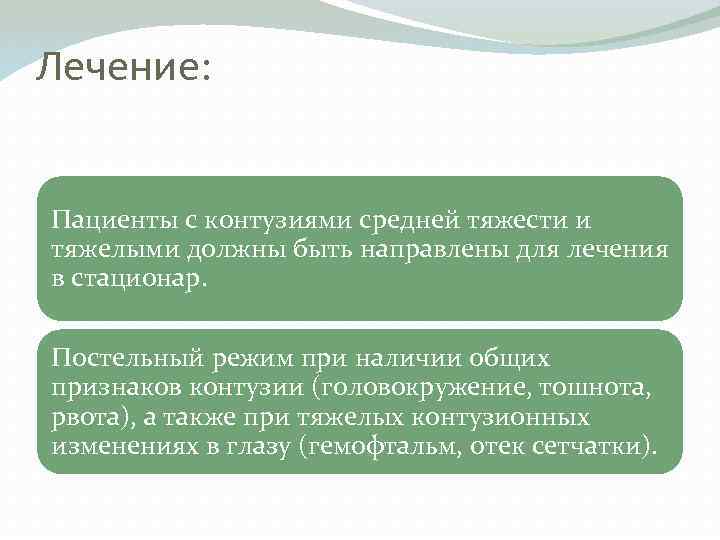 Лечение:

Пациенты с контузиями средней тяжести и тяжелыми должны быть направлены для лечения в стационар.

Постельный режим при наличии общих признаков контузии (головокружение, тошнота, рвота), а также при тяжелых контузионных изменениях в глазу (гемофтальм, отек сетчатки).